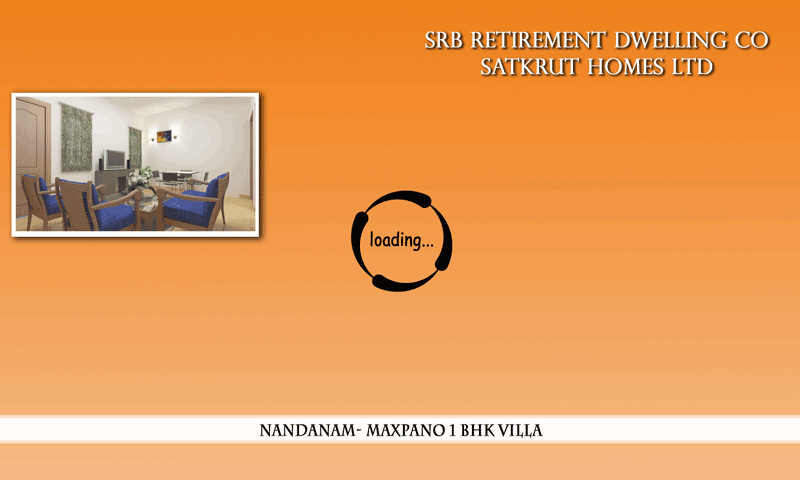 SRB RETIREMENT DWELLING CO
SATKRUT HOMES LTD

loading...

NANDANAM- MAXPANO 1 BHK VILLA